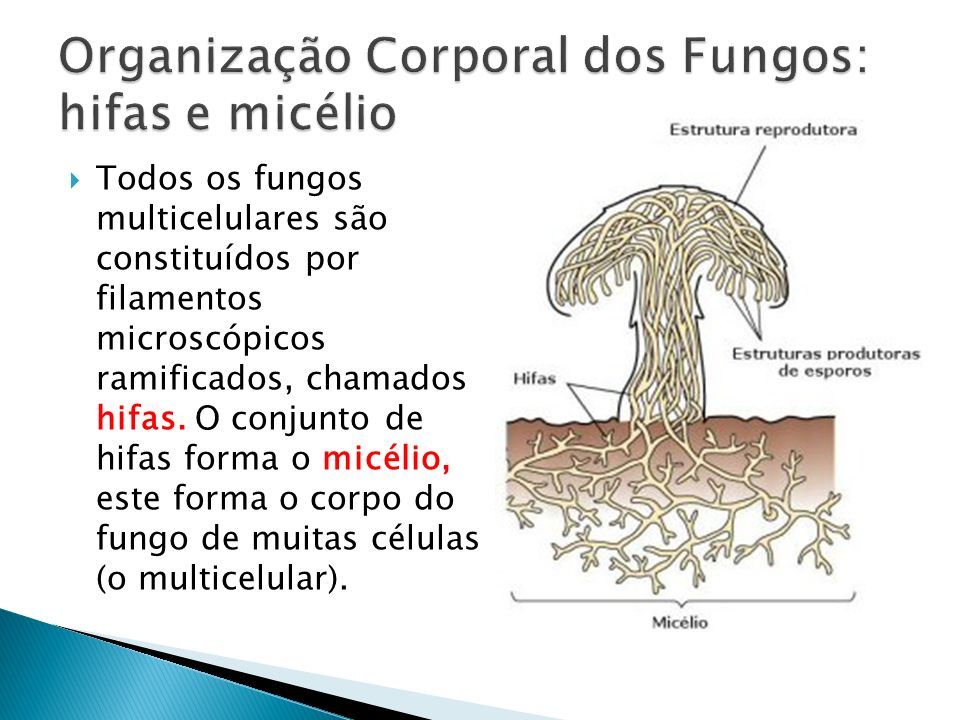 Organização Corporal dos Fungos: hifas e micélio

Todos os fungos multicelulares são constituídos por filamentos microscópicos ramificados, chamados hifas. O conjunto de hifas forma o micélio, este forma o corpo do fungo de muitas células (o multicelular).

Estrutura reprodutora

Estruturas produtoras de esporos

Hifas

Micélio